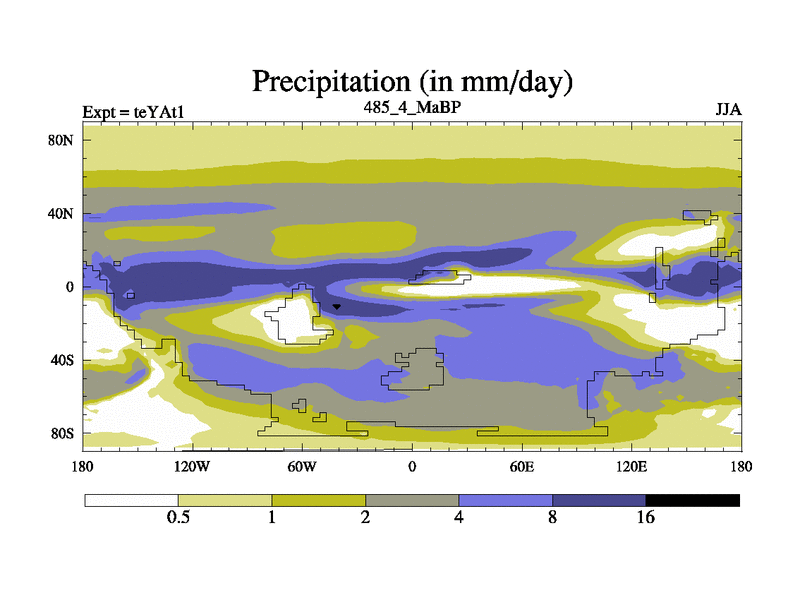 Precipitation (in mm/day)

Expt = teYAt1

485_4_MaBP

JJA

80N
40N
0
40S
80S

180
120W
60W
0
60E
120E
180

0.5
1
2
4
8
16